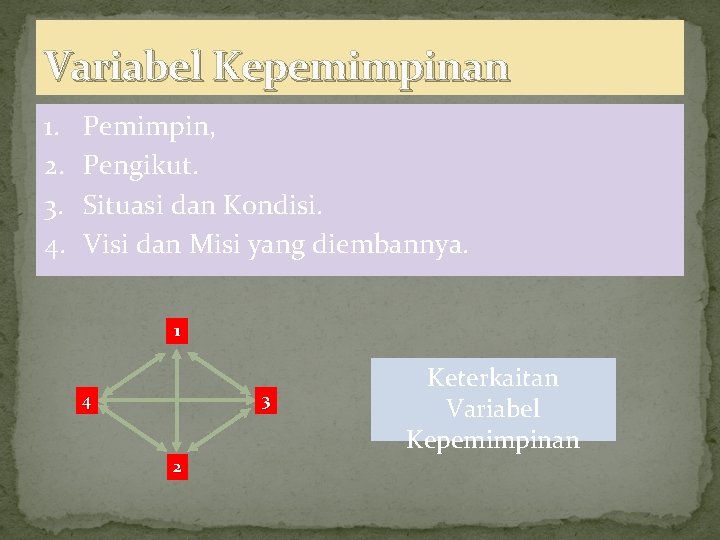 Variabel Kepemimpinan

1. Pemimpin,
2. Pengikut.
3. Situasi dan Kondisi.
4. Visi dan Misi yang diembannya.

1

4

3

2

Keterkaitan Variabel Kepemimpinan